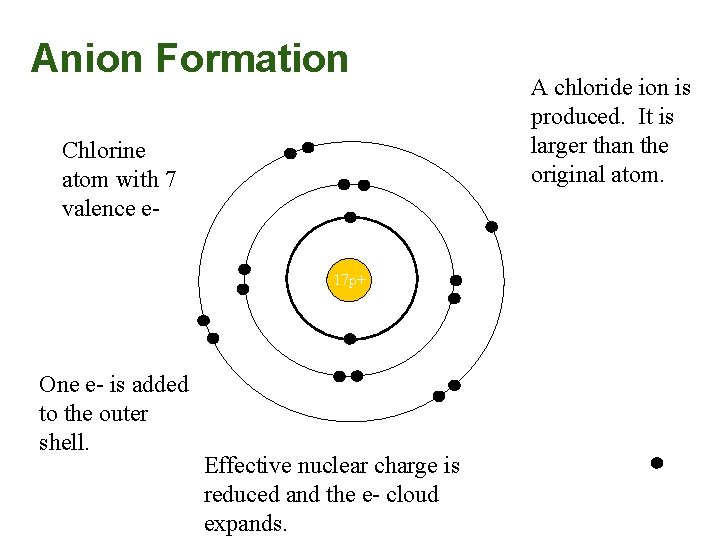 Anion Formation

A chloride ion is produced. It is larger than the original atom.

Chlorine atom with 7 valence e-

17p+

One e- is added to the outer shell.

Effective nuclear charge is reduced and the e- cloud expands.